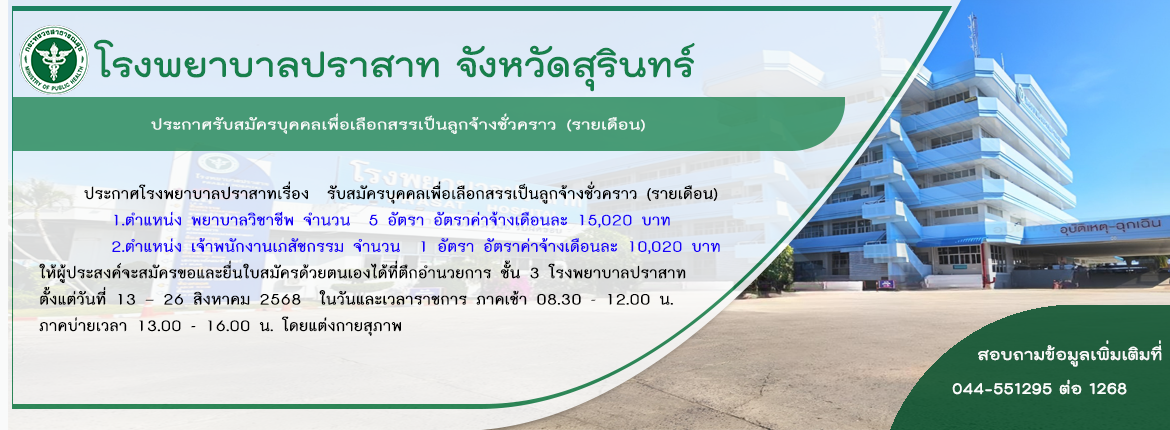 กระทรวงสาธารณสุข
MINISTRY OF PUBLIC HEALTH

โรงพยาบาลปราสาท จังหวัดสุรินทร์

ประกาศรับสมัครบุคคลเพื่อเลือกสรรเป็นลูกจ้างชั่วคราว (รายเดือน)

ประกาศโรงพยาบาลปราสาทเรื่อง รับสมัครบุคคลเพื่อเลือกสรรเป็นลูกจ้างชั่วคราว (รายเดือน)

1.ตำแหน่ง พยาบาลวิชาชีพ จำนวน 5 อัตรา อัตราค่าจ้างเดือนละ 15,020 บาท

2.ตำแหน่ง เจ้าพนักงานเภสัชกรรม จำนวน 1 อัตรา อัตราค่าจ้างเดือนละ 10,020 บาท

ให้ผู้ประสงค์จะสมัครขอและยื่นใบสมัครด้วยตนเองได้ที่ตึกอำนวยการ ชั้น 3 โรงพยาบาลปราสาท ตั้งแต่วันที่ 13 – 26 สิงหาคม 2568 ในวันและเวลาราชการ ภาคเช้า 08.30 - 12.00 น. ภาคบ่ายเวลา 13.00 - 16.00 น. โดยแต่งกายสุภาพ

อุบัติเหตุ-ฉุกเฉิน

สอบถามข้อมูลเพิ่มเติมที่
044-551295 ต่อ 1268